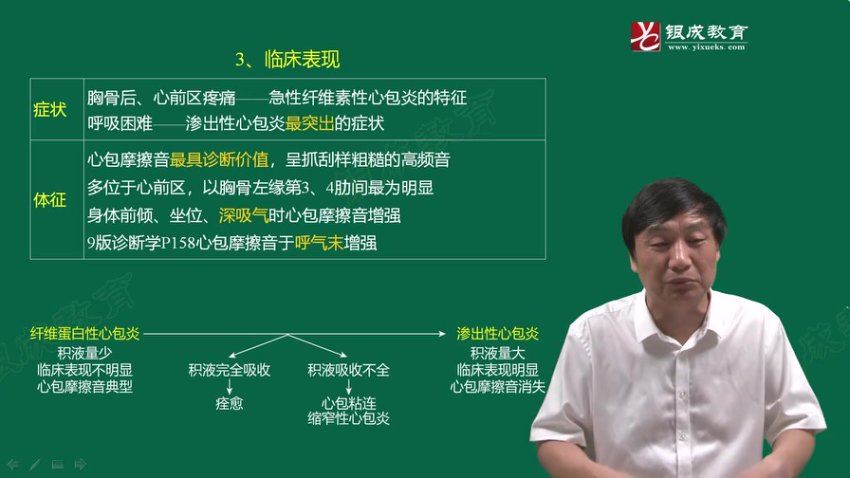 银成教育
www.yixueks.com

3、临床表现

| 症状 | 胸骨后、心前区疼痛——急性纤维素性心包炎的特征<br>呼吸困难——渗出性心包炎最突出的症状 |
|---|---|
| 体征 | 心包摩擦音最具诊断价值，呈抓刮样粗糙的高频音<br>多位于心前区，以胸骨左缘第3、4肋间最为明显<br>身体前倾、坐位、深吸气时心包摩擦音增强<br>9版诊断学P158心包摩擦音于呼气末增强 |

纤维蛋白性心包炎
积液量少
临床表现不明显
心包摩擦音典型

积液完全吸收
痊愈

积液吸收不全
心包粘连
缩窄性心包炎

渗出性心包炎
积液量大
临床表现明显
心包摩擦音消失